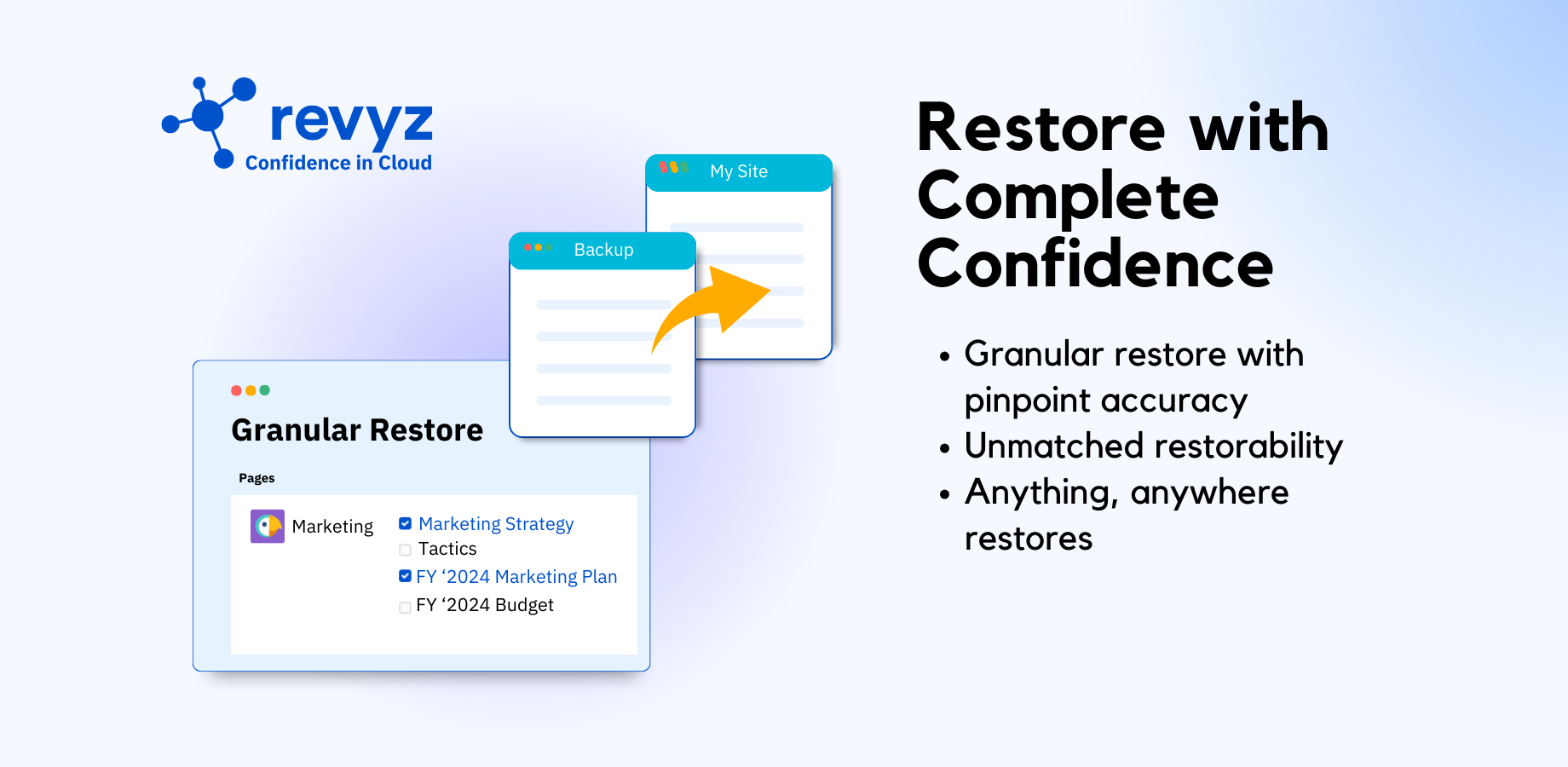 revyz
Confidence in Cloud

My Site

Backup

Granular Restore

Pages

Marketing
Marketing Strategy
Tactics
FY ‘2024 Marketing Plan
FY ‘2024 Budget

Restore with Complete Confidence

• Granular restore with pinpoint accuracy
• Unmatched restorability
• Anything, anywhere restores